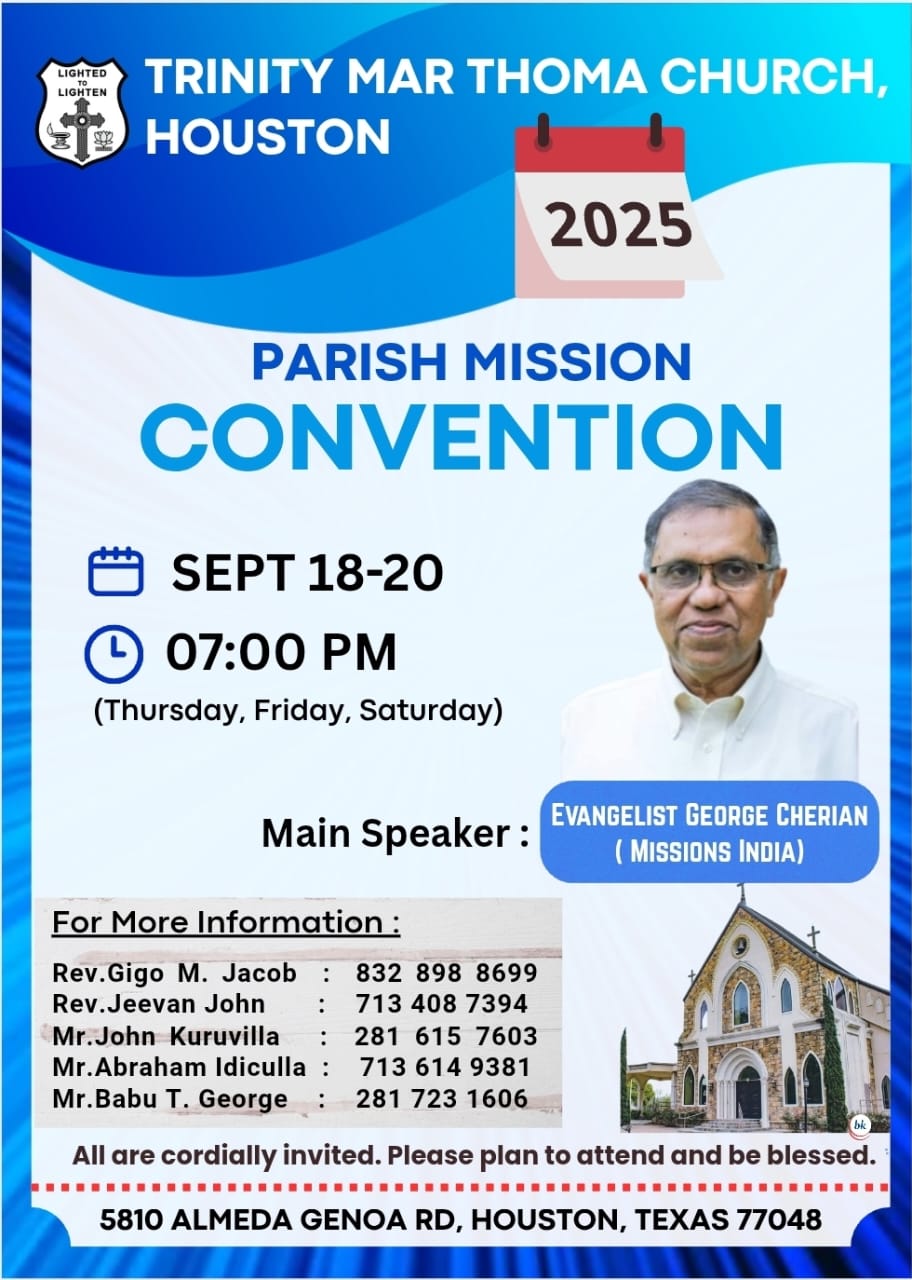 LIGHTED TO LIGHTEN

TRINITY MAR THOMA CHURCH, HOUSTON

2025

PARISH MISSION
CONVENTION

SEPT 18-20

07:00 PM

(Thursday, Friday, Saturday)

Main Speaker : EVANGELIST GEORGE CHERIAN ( MISSIONS INDIA)

For More Information :

Rev.Gigo M. Jacob : 832 898 8699
Rev.Jeevan John : 713 408 7394
Mr.John Kuruvilla : 281 615 7603
Mr.Abraham Idiculla : 713 614 9381
Mr.Babu T. George : 281 723 1606

bk

All are cordially invited. Please plan to attend and be blessed.

5810 ALMEDA GENOA RD, HOUSTON, TEXAS 77048